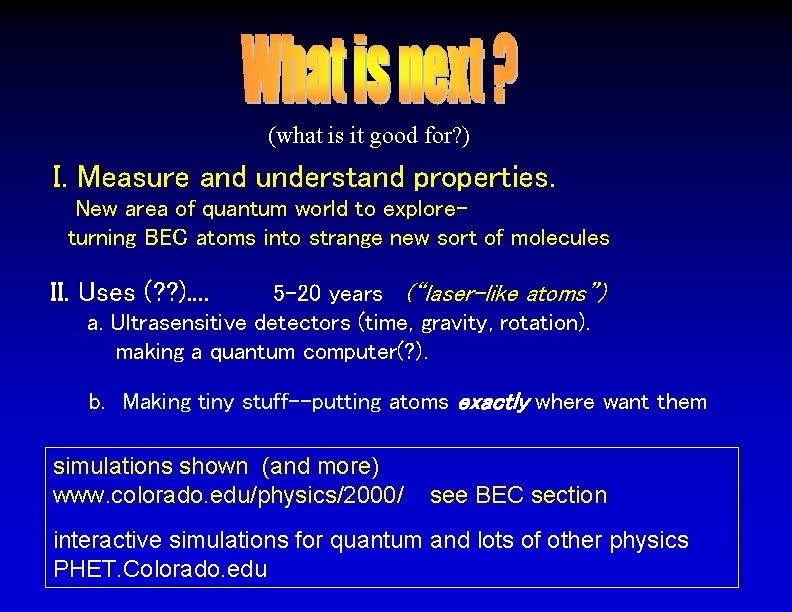 What is next ?

(what is it good for?)

I. Measure and understand properties.
New area of quantum world to explore-
turning BEC atoms into strange new sort of molecules

II. Uses (??).... 5-20 years ("laser-like atoms")
a. Ultrasensitive detectors (time, gravity, rotation).
making a quantum computer(?).

b. Making tiny stuff--putting atoms exactly where want them

simulations shown (and more)
www.colorado.edu/physics/2000/ see BEC section

interactive simulations for quantum and lots of other physics
PHET.Colorado.edu